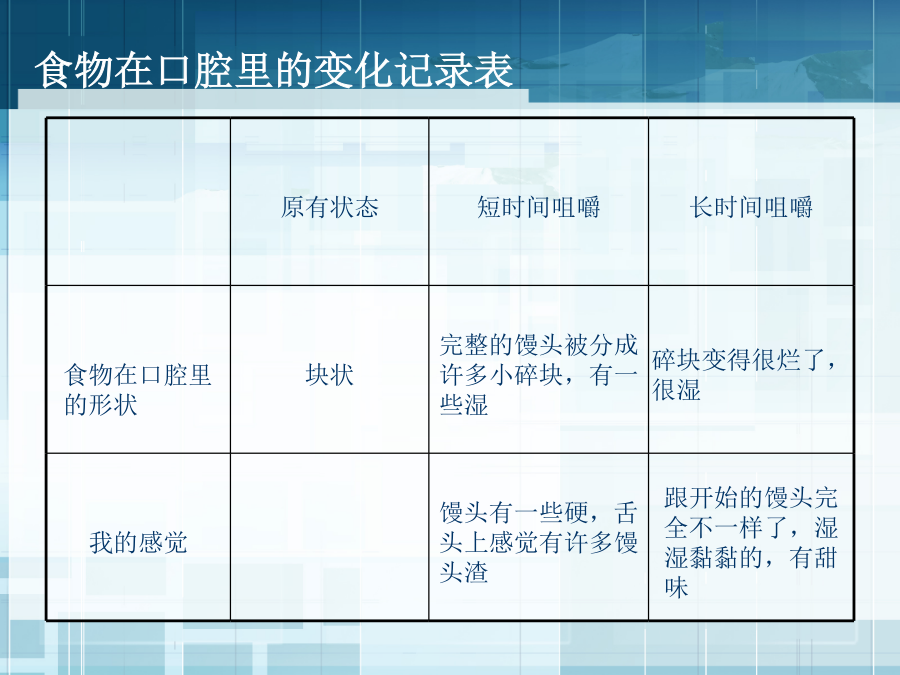 食物在口腔里的变化记录表

|  | 原有状态 | 短时间咀嚼 | 长时间咀嚼 |
|---|---|---|---|
| 食物在口腔里的形状 | 块状 | 完整的馒头被分成许多小碎块，有一些湿 | 碎块变得很烂了，很湿 |
| 我的感觉 |  | 馒头有一些硬，舌头上感觉有许多馒头渣 | 跟开始的馒头完全不一样了，湿湿黏黏的，有甜味 |